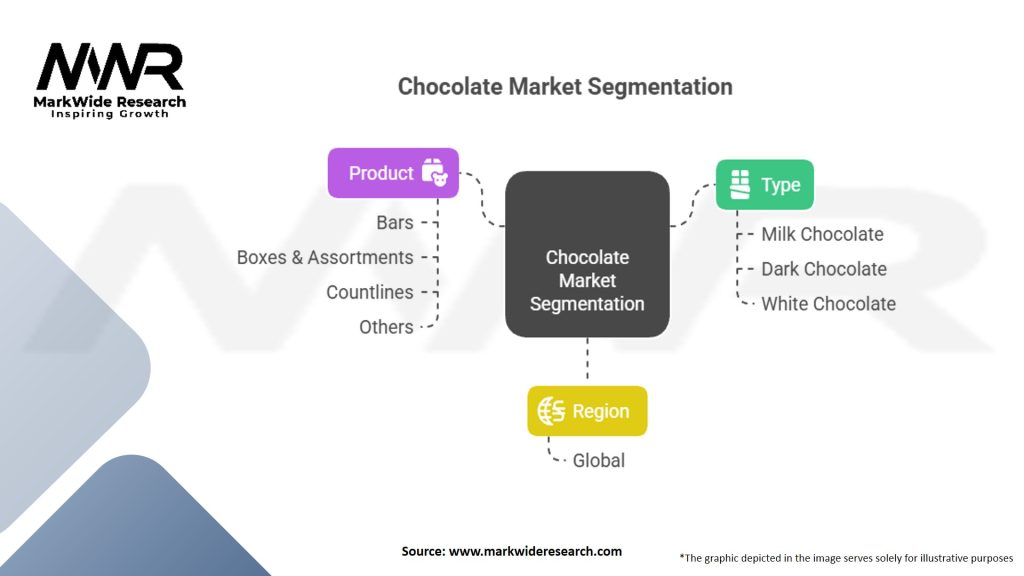 MWR
MarkWide Research
Inspiring Growth

Chocolate Market Segmentation

Product
Bars
Boxes & Assortments
Countlines
Others

Chocolate Market Segmentation

Type
Milk Chocolate
Dark Chocolate
White Chocolate

Region
Global

Source: www.markwideresearch.com

*The graphic depicted in the image serves solely for illustrative purposes